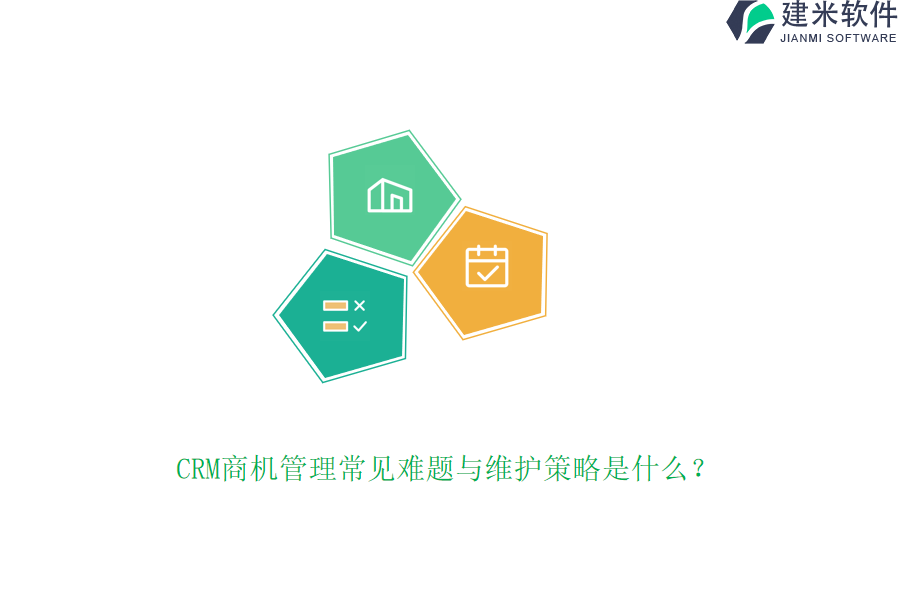 建米软件
JIANMI SOFTWARE

CRM商机管理常见难题与维护策略是什么？